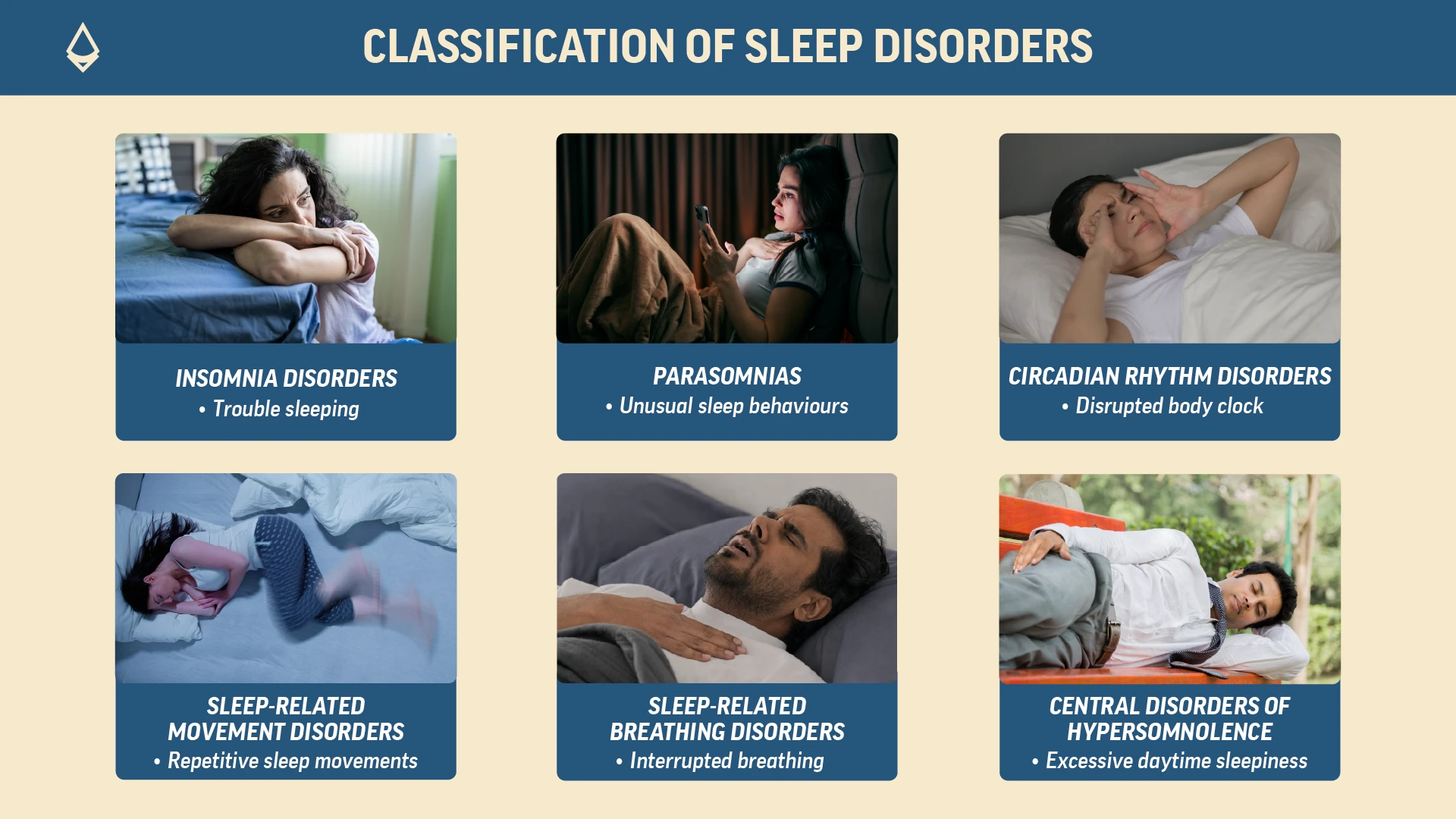 CLASSIFICATION OF SLEEP DISORDERS

INSOMNIA DISORDERS
• Trouble sleeping

PARASOMNIAS
• Unusual sleep behaviours

CIRCADIAN RHYTHM DISORDERS
• Disrupted body clock

SLEEP-RELATED MOVEMENT DISORDERS
• Repetitive sleep movements

SLEEP-RELATED BREATHING DISORDERS
• Interrupted breathing

CENTRAL DISORDERS OF HYPERSOMNOLENCE
• Excessive daytime sleepiness